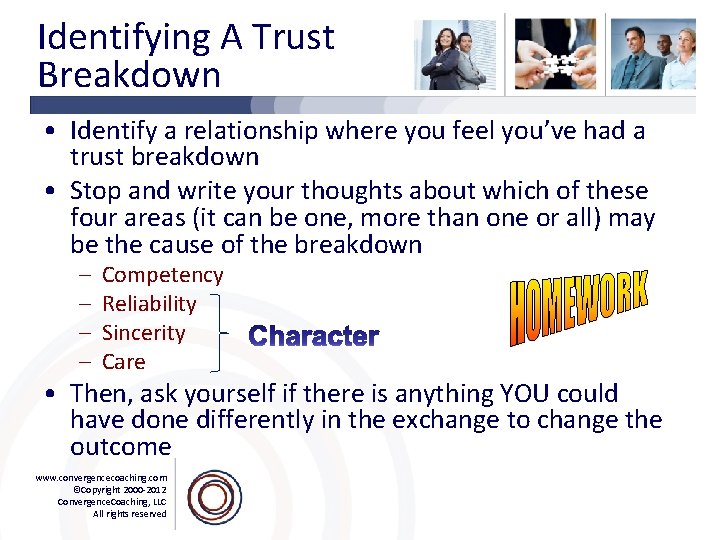 Identifying A Trust Breakdown

• Identify a relationship where you feel you've had a trust breakdown

• Stop and write your thoughts about which of these four areas (it can be one, more than one or all) may be the cause of the breakdown

– Competency
– Reliability
– Sincerity
– Care

Character

HOMEWORK

• Then, ask yourself if there is anything YOU could have done differently in the exchange to change the outcome

www.convergencecoaching.com
©Copyright 2000-2012
ConvergenceCoaching, LLC
All rights reserved